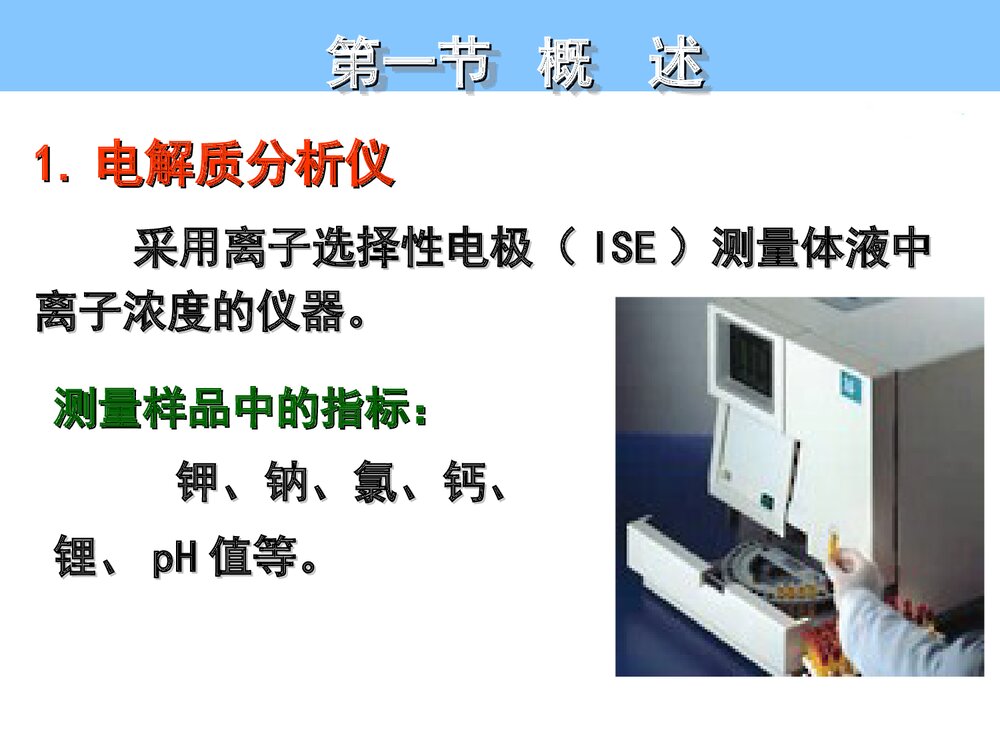 第一节 概 述

1. 电解质分析仪

采用离子选择性电极（ISE）测量体液中离子浓度的仪器。

测量样品中的指标：

钾、钠、氯、钙、锂、pH 值等。